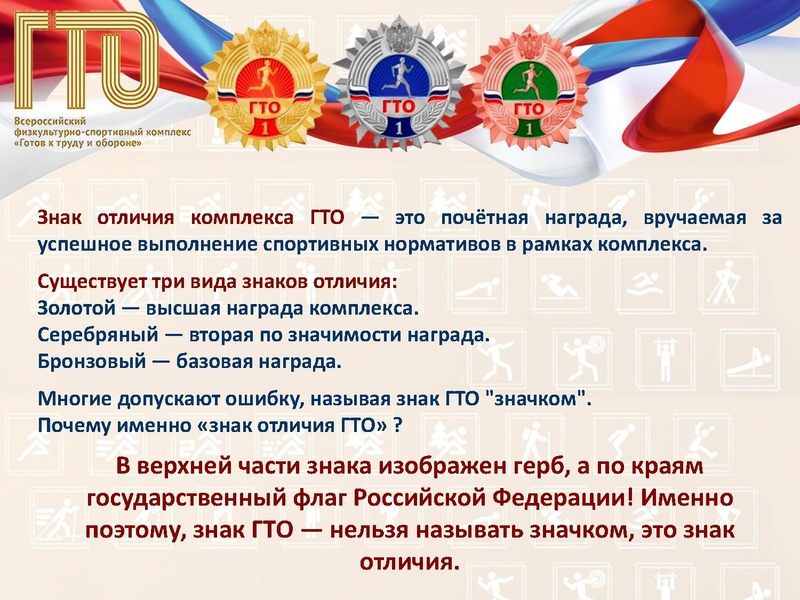 ГТО

Всероссийский физкультурно-спортивный комплекс «Готов к труду и обороне»

ГТО 1

ГТО 1

ГТО 1

Знак отличия комплекса ГТО — это почётная награда, вручаемая за успешное выполнение спортивных нормативов в рамках комплекса.

Существует три вида знаков отличия:
Золотой — высшая награда комплекса.
Серебряный — вторая по значимости награда.
Бронзовый — базовая награда.

Многие допускают ошибку, называя знак ГТО "значком".
Почему именно «знак отличия ГТО» ?

В верхней части знака изображен герб, а по краям государственный флаг Российской Федерации! Именно поэтому, знак ГТО — нельзя называть значком, это знак отличия.